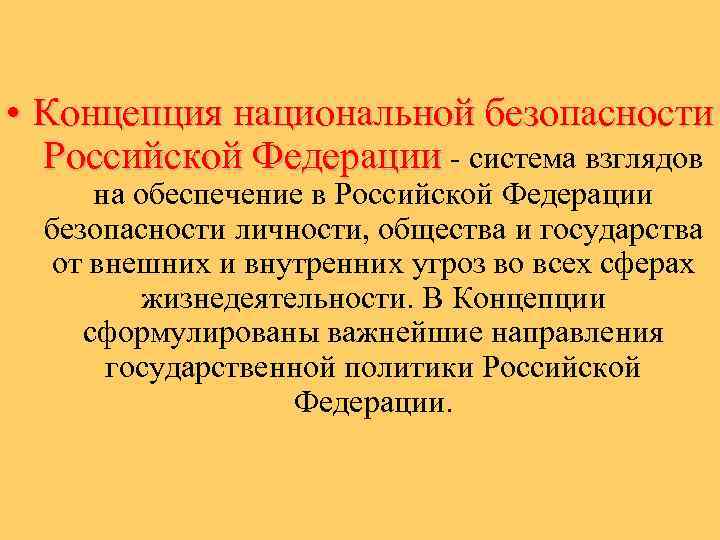 • Концепция национальной безопасности Российской Федерации - система взглядов на обеспечение в Российской Федерации безопасности личности, общества и государства от внешних и внутренних угроз во всех сферах жизнедеятельности. В Концепции сформулированы важнейшие направления государственной политики Российской Федерации.